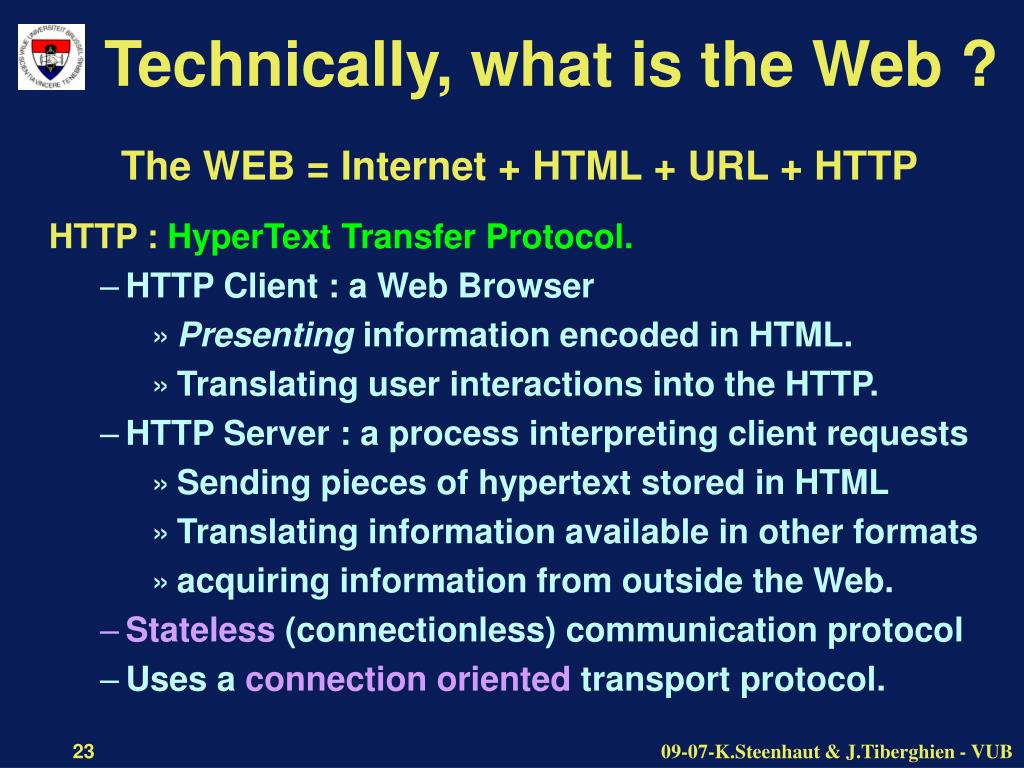 VRIJE UNIVERSITEIT BRUSSEL SCIENTIA VINCERE TENEBRAS

Technically, what is the Web ?

The WEB = Internet + HTML + URL + HTTP

HTTP : HyperText Transfer Protocol.

– HTTP Client : a Web Browser

» Presenting information encoded in HTML.

» Translating user interactions into the HTTP.

– HTTP Server : a process interpreting client requests

» Sending pieces of hypertext stored in HTML

» Translating information available in other formats

» acquiring information from outside the Web.

– Stateless (connectionless) communication protocol

– Uses a connection oriented transport protocol.

23

09-07-K.Steenhaut & J.Tiberghien - VUB